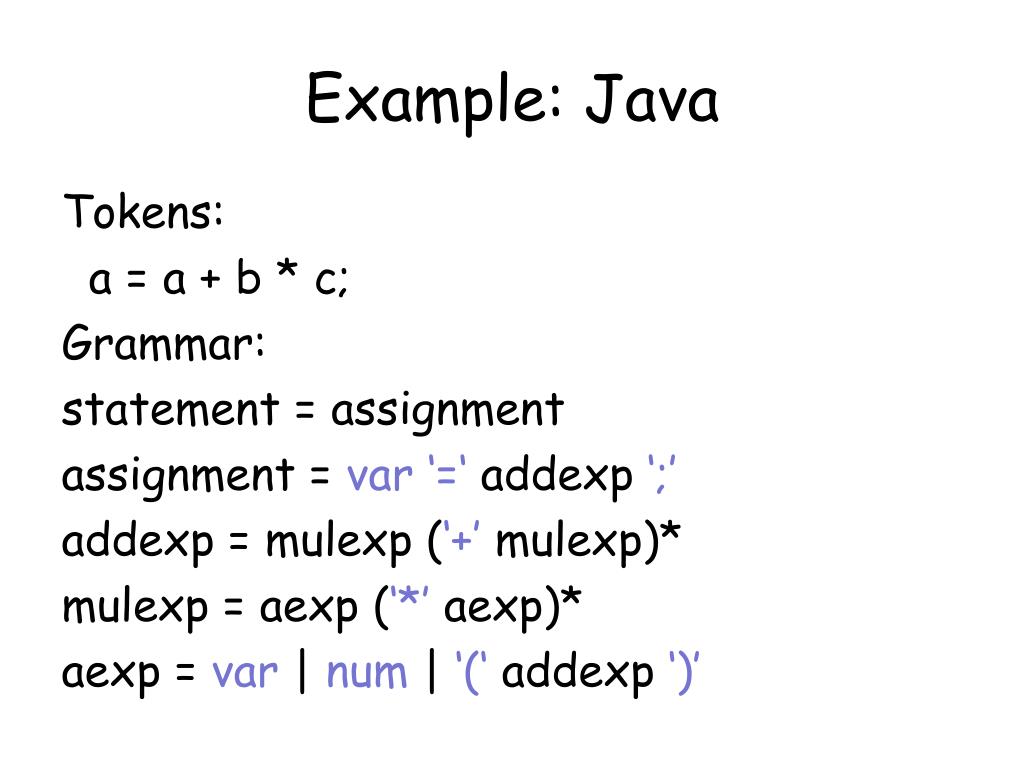 Example: Java

Tokens:
a = a + b * c;
Grammar:
statement = assignment
assignment = var ‘=‘ addexp ‘;’
addexp = mulexp (‘+’ mulexp)*
mulexp = aexp (‘*’ aexp)*
aexp = var | num | ‘(‘ addexp ‘)’